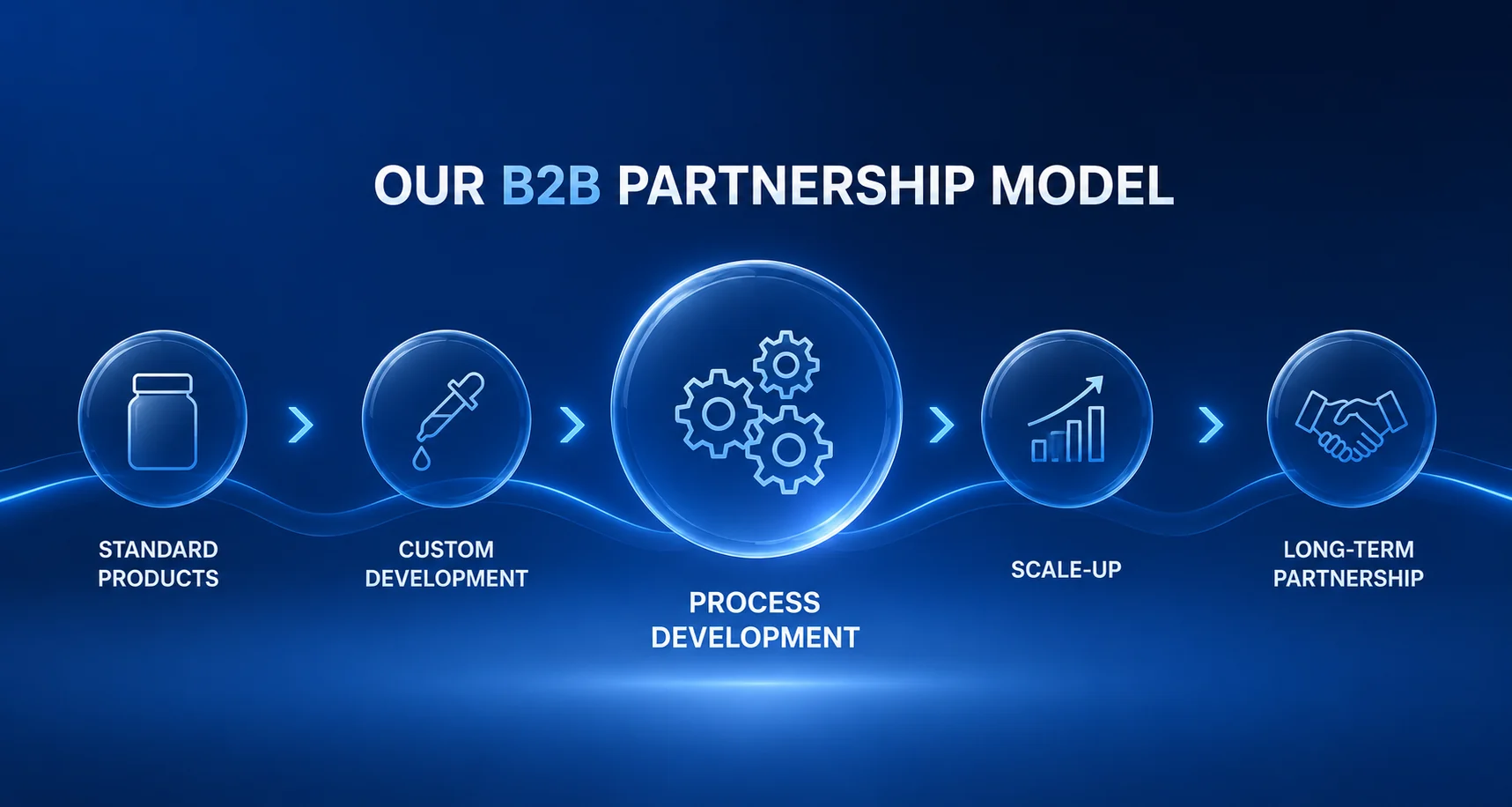 OUR B2B PARTNERSHIP MODEL

STANDARD PRODUCTS

CUSTOM DEVELOPMENT

PROCESS DEVELOPMENT

SCALE-UP

LONG-TERM PARTNERSHIP